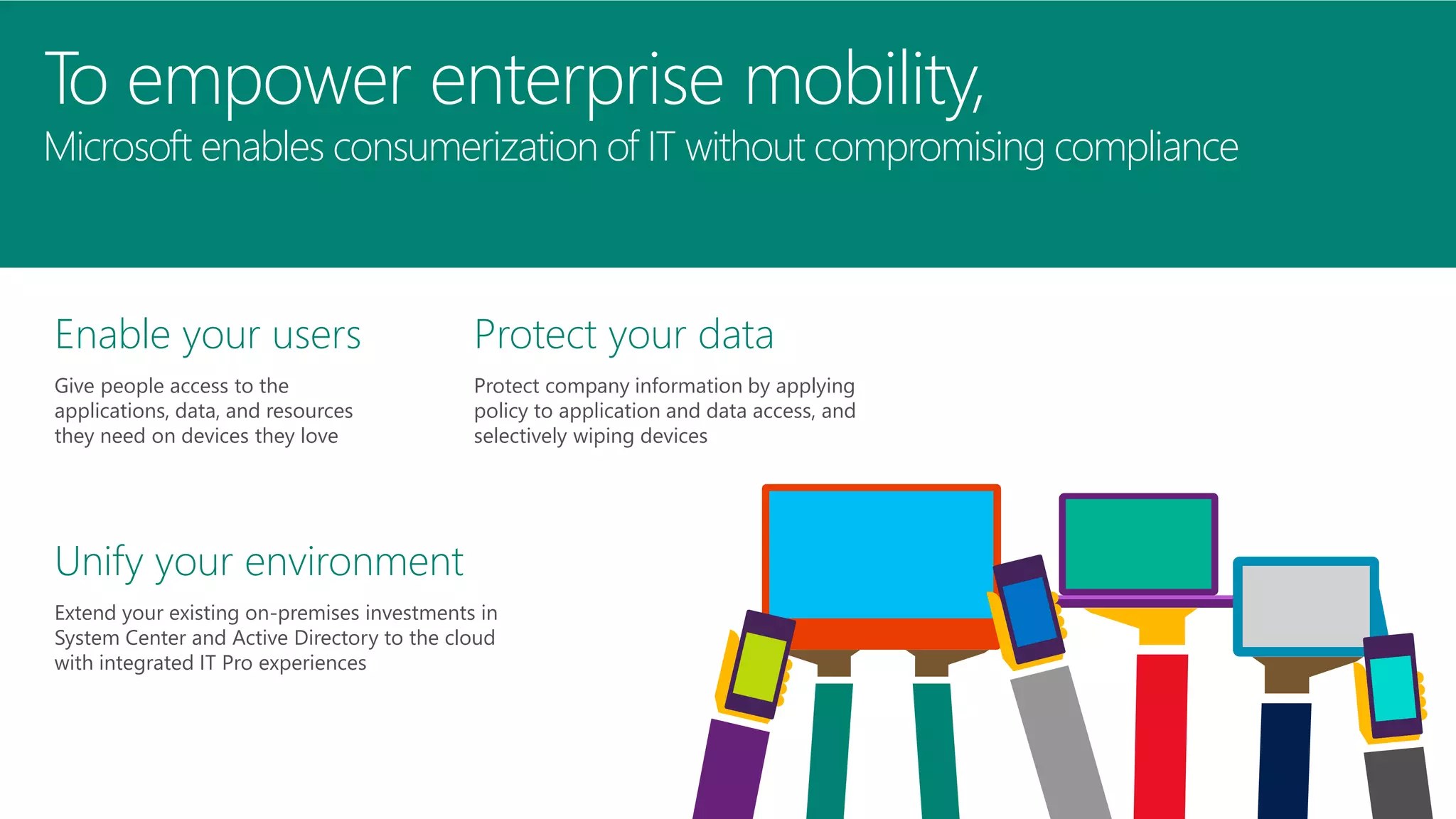 To empower enterprise mobility,
Microsoft enables consumerization of IT without compromising compliance

Enable your users

Give people access to the applications, data, and resources they need on devices they love

Protect your data

Protect company information by applying policy to application and data access, and selectively wiping devices

Unify your environment

Extend your existing on-premises investments in System Center and Active Directory to the cloud with integrated IT Pro experiences